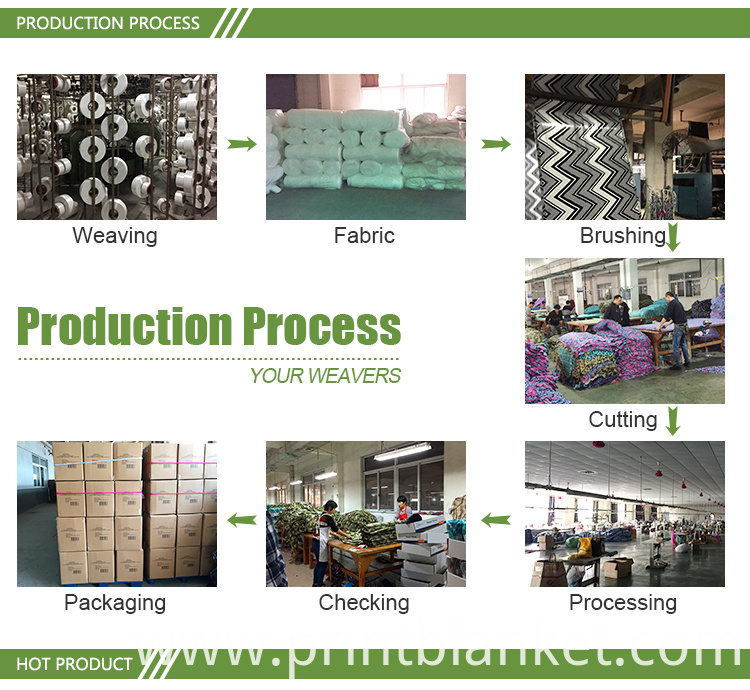 PRODUCTION PROCESS

Weaving

Fabric

Brushing

Production Process

YOUR WEAVERS

Cutting

Packaging

Checking

Processing

HOT PRODUCT

www.printblanket.com